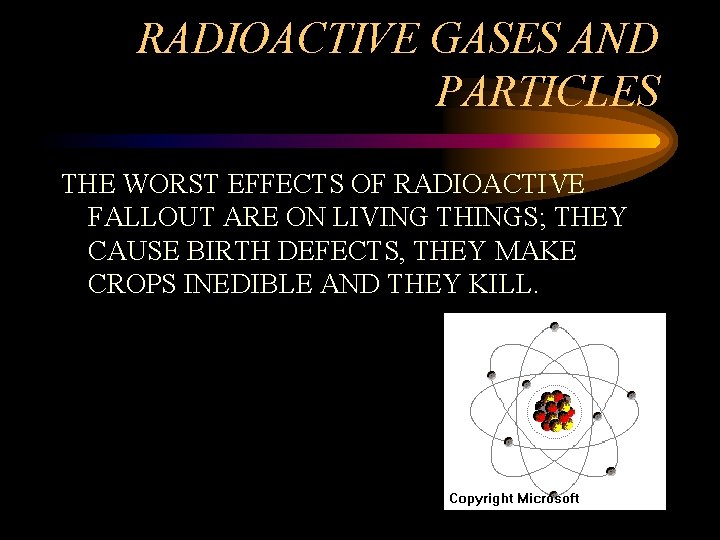 RADIOACTIVE GASES AND PARTICLES

THE WORST EFFECTS OF RADIOACTIVE FALLOUT ARE ON LIVING THINGS; THEY CAUSE BIRTH DEFECTS, THEY MAKE CROPS INEDIBLE AND THEY KILL.

Copyright Microsoft